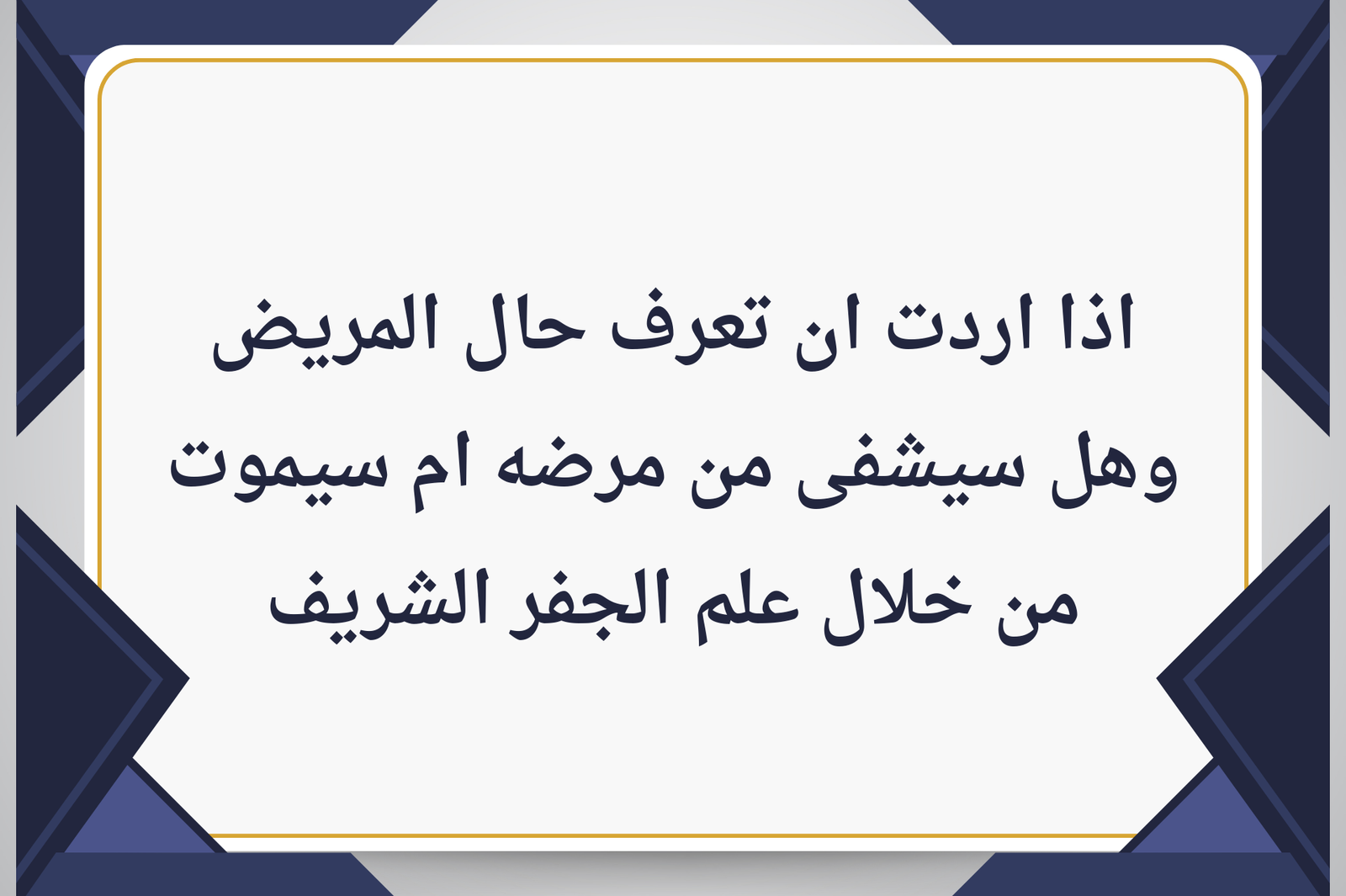 اذا اردت ان تعرف حال المريض وهل سيشفى من مرضه ام سيموت من خلال علم الجفر الشريف